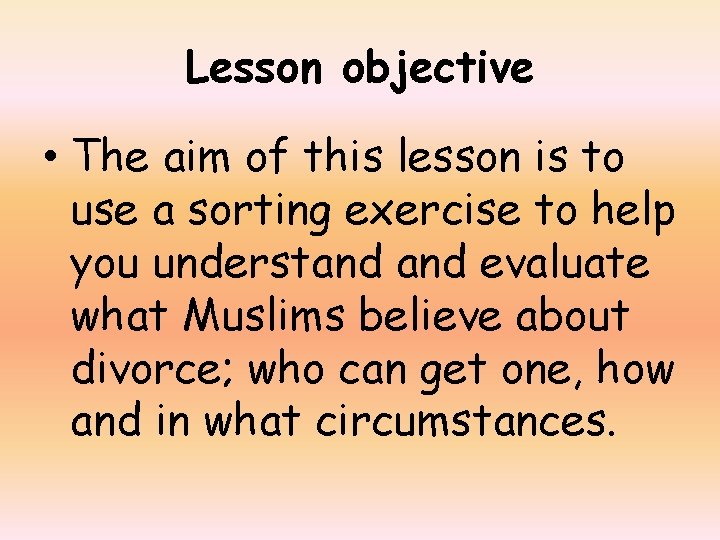 Lesson objective

• The aim of this lesson is to use a sorting exercise to help you understand and evaluate what Muslims believe about divorce; who can get one, how and in what circumstances.